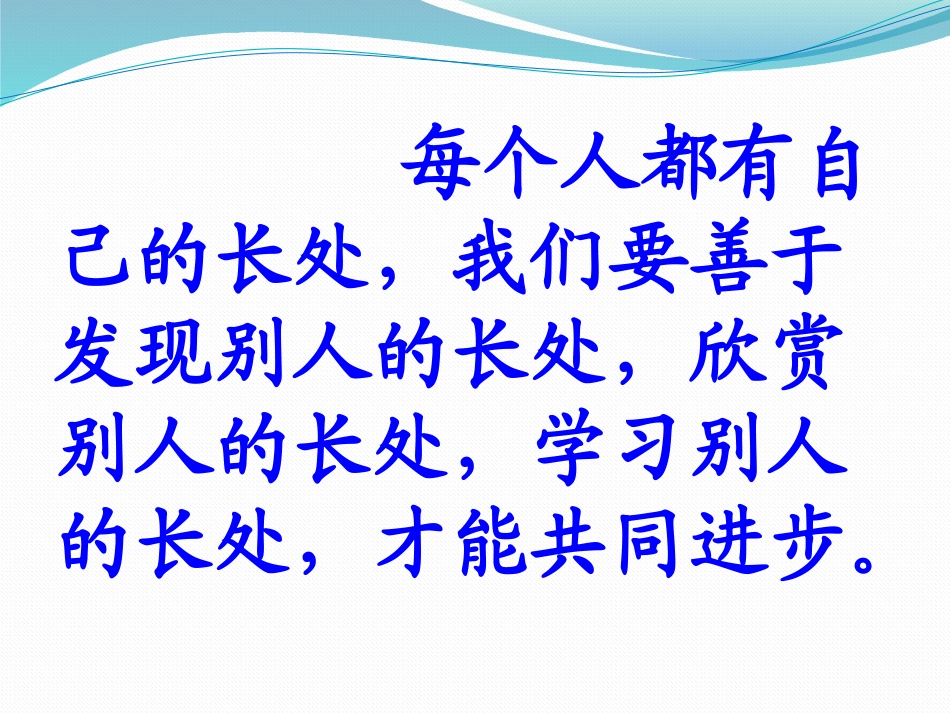 每个人都有自己的长处，我们要善于发现别人的长处，欣赏别人的长处，学习别人的长处，才能共同进步。